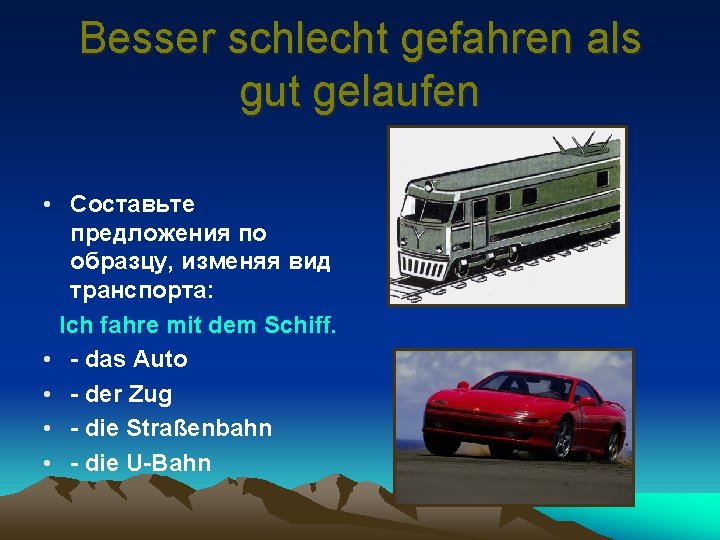 Besser schlecht gefahren als gut gelaufen

• Составьте предложения по образцу, изменяя вид транспорта:

Ich fahre mit dem Schiff.

• - das Auto
• - der Zug
• - die Straßenbahn
• - die U-Bahn